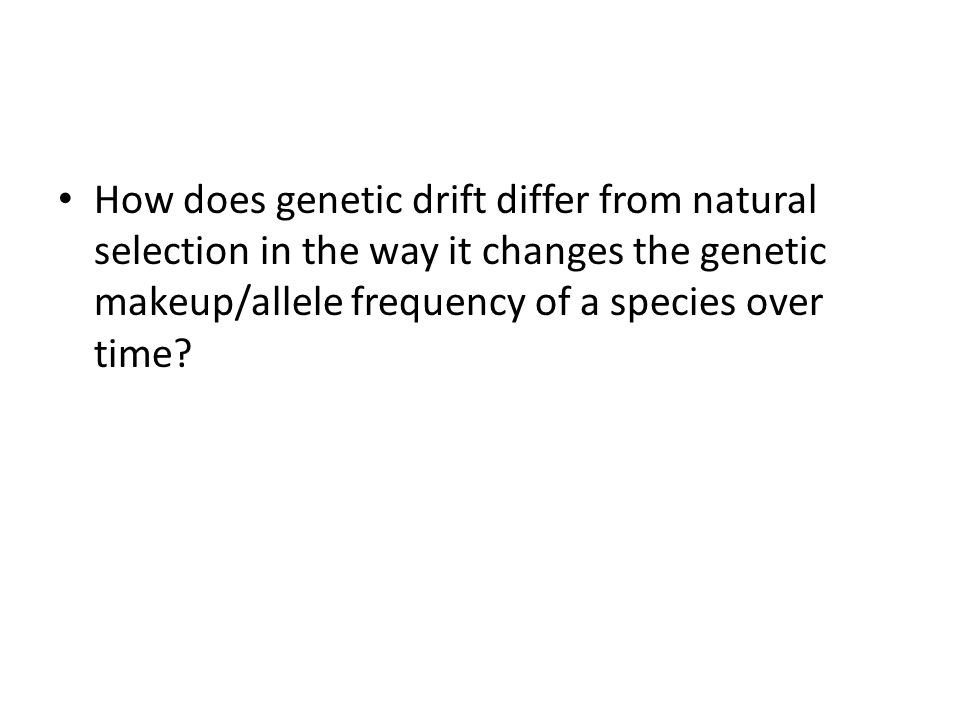 • How does genetic drift differ from natural selection in the way it changes the genetic makeup/allele frequency of a species over time?